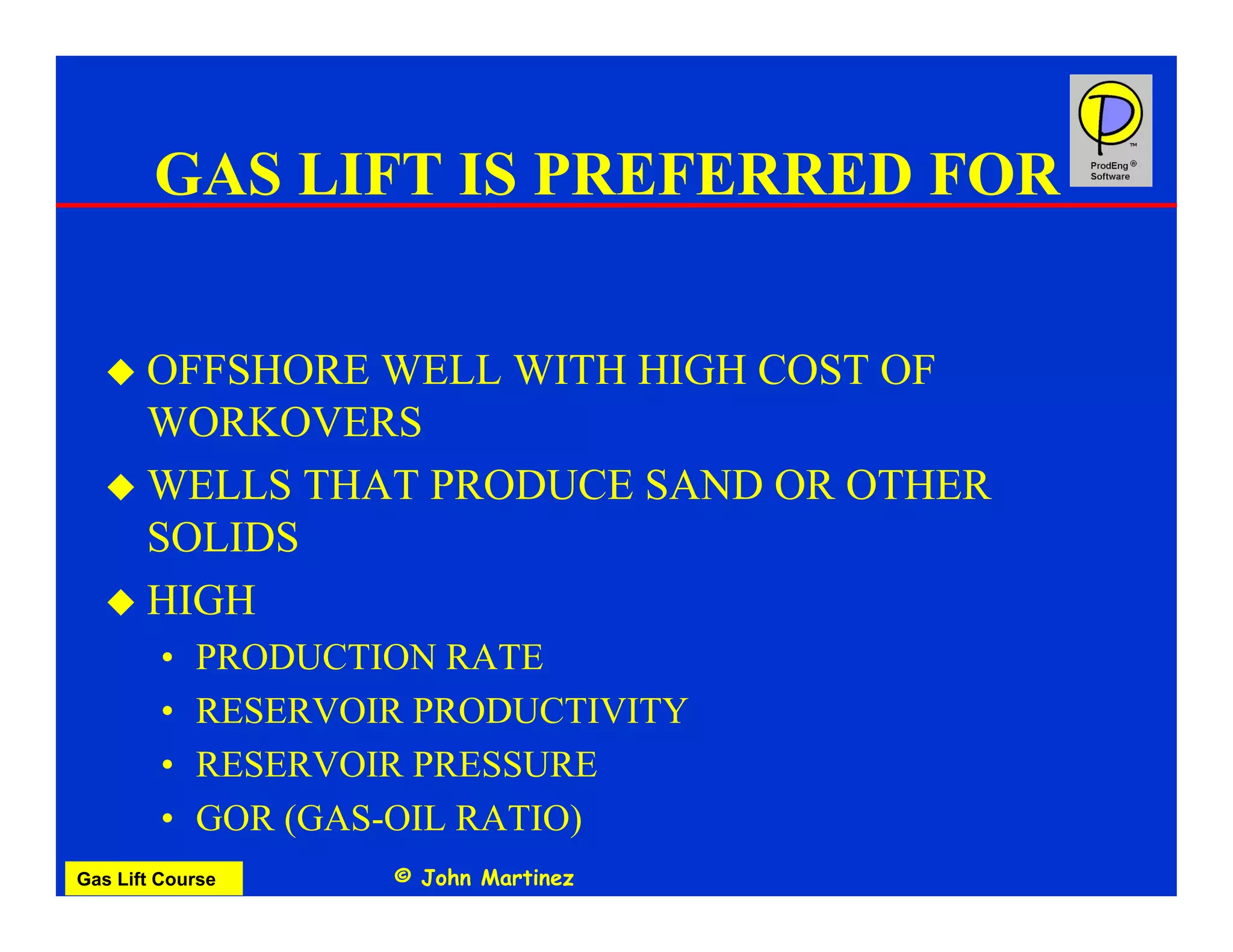 GAS LIFT IS PREFERRED FOR

P ™ ProdEng ® Software

◆ OFFSHORE WELL WITH HIGH COST OF WORKOVERS

◆ WELLS THAT PRODUCE SAND OR OTHER SOLIDS

◆ HIGH

• PRODUCTION RATE

• RESERVOIR PRODUCTIVITY

• RESERVOIR PRESSURE

• GOR (GAS-OIL RATIO)

Gas Lift Course

© John Martinez